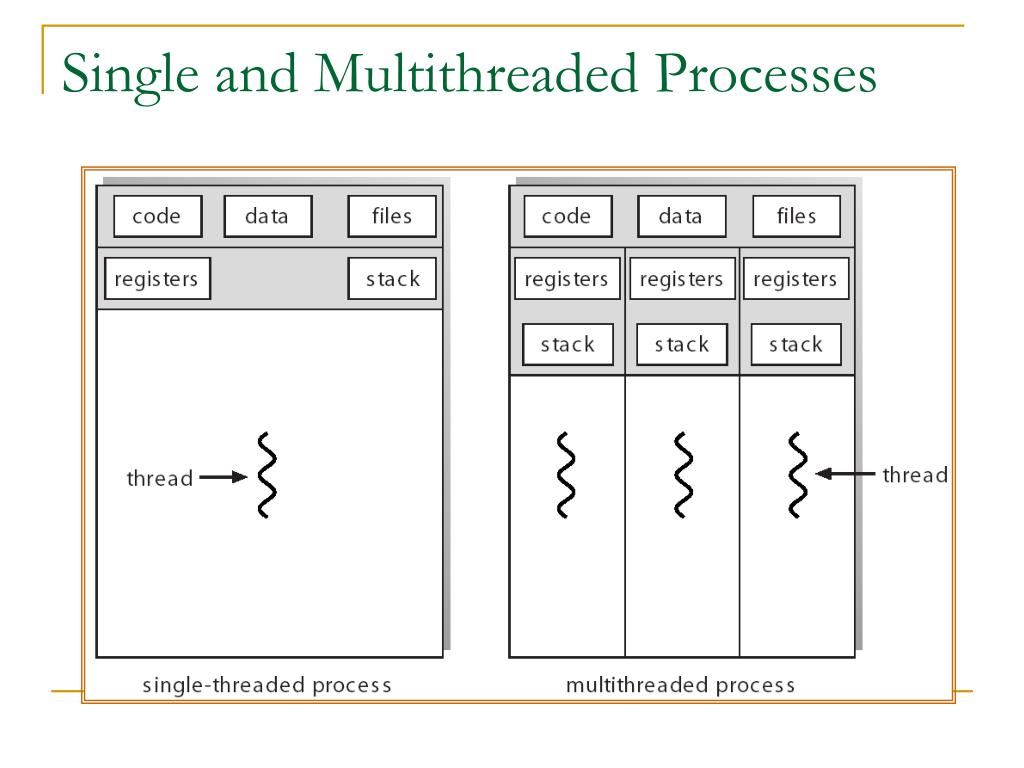 Single and Multithreaded Processes

code
data
files
registers
stack
thread
single-threaded process

code
data
files
registers
registers
registers
stack
stack
stack
thread
multithreaded process